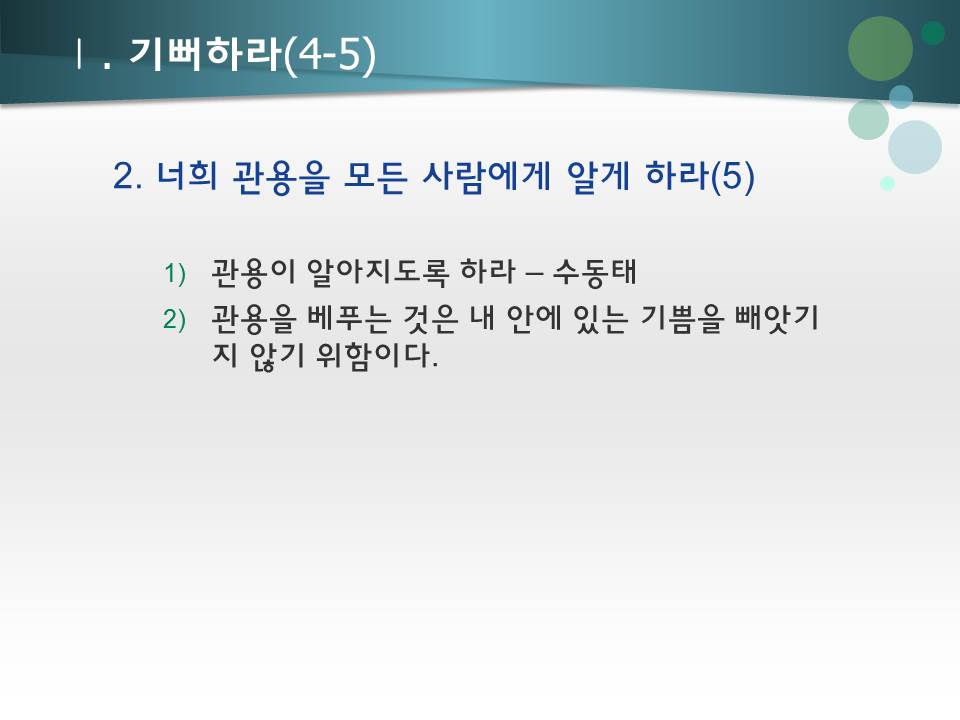 Ⅰ. 기뻐하라(4-5)

2. 너희 관용을 모든 사람에게 알게 하라(5)

1) 관용이 알아지도록 하라 – 수동태

2) 관용을 베푸는 것은 내 안에 있는 기쁨을 빼앗기지 않기 위함이다.